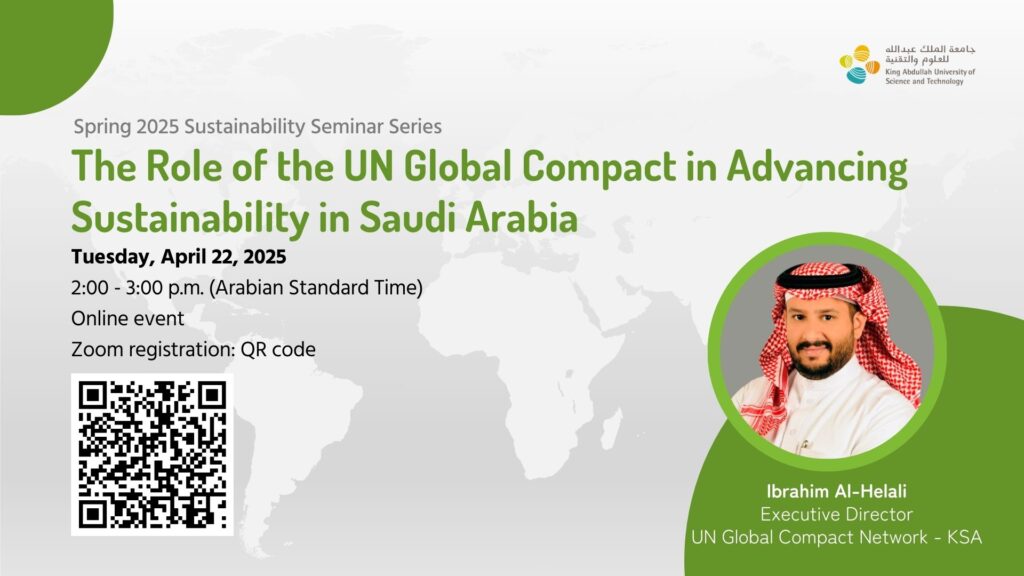 جامعة الملك عبدالله للعلوم والتقنية
King Abdullah University of Science and Technology

Spring 2025 Sustainability Seminar Series

The Role of the UN Global Compact in Advancing Sustainability in Saudi Arabia

Tuesday, April 22, 2025

2:00 - 3:00 p.m. (Arabian Standard Time)

Online event

Zoom registration: QR code

Ibrahim Al-Helali
Executive Director
UN Global Compact Network - KSA